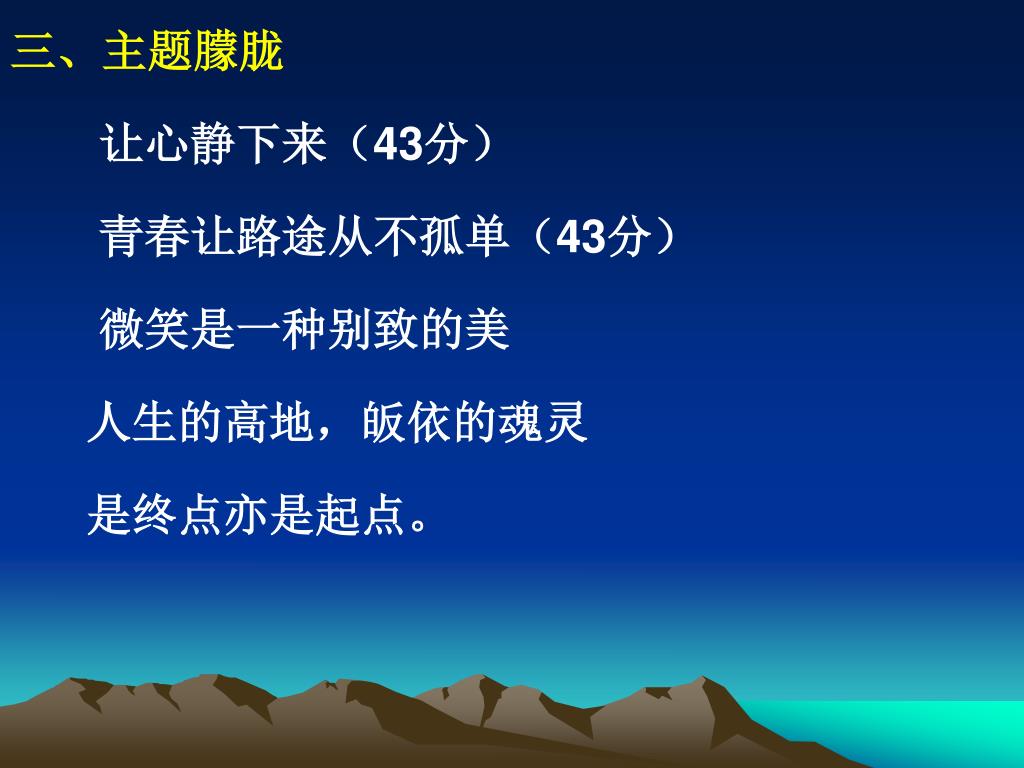 三、主题朦胧

让心静下来（43分）

青春让路途从不孤单（43分）

微笑是一种别致的美

人生的高地，皈依的魂灵

是终点亦是起点。